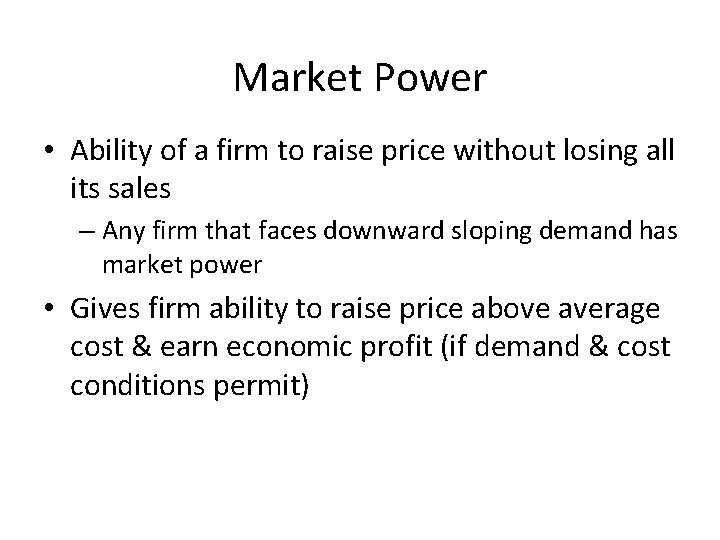 Market Power

• Ability of a firm to raise price without losing all its sales

– Any firm that faces downward sloping demand has market power

• Gives firm ability to raise price above average cost & earn economic profit (if demand & cost conditions permit)